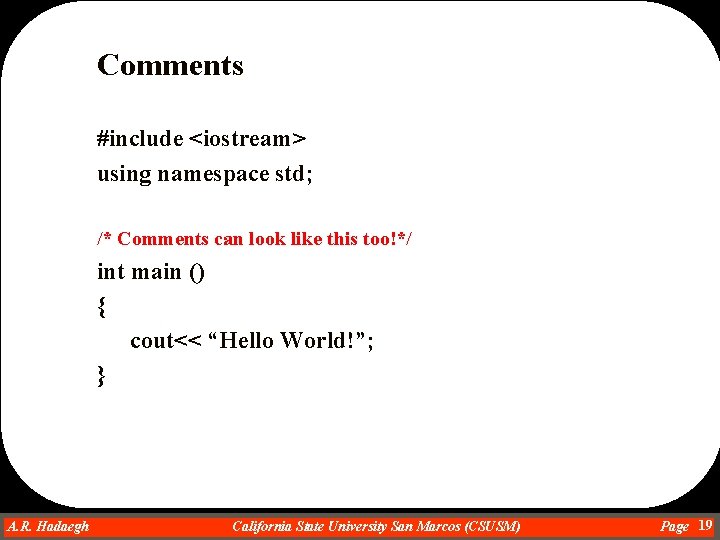 Comments

#include <iostream>
using namespace std;

/* Comments can look like this too!*/
int main ()
{
cout<< “Hello World!”;
}

A.R. Hadaegh California State University San Marcos (CSUSM) Page 19